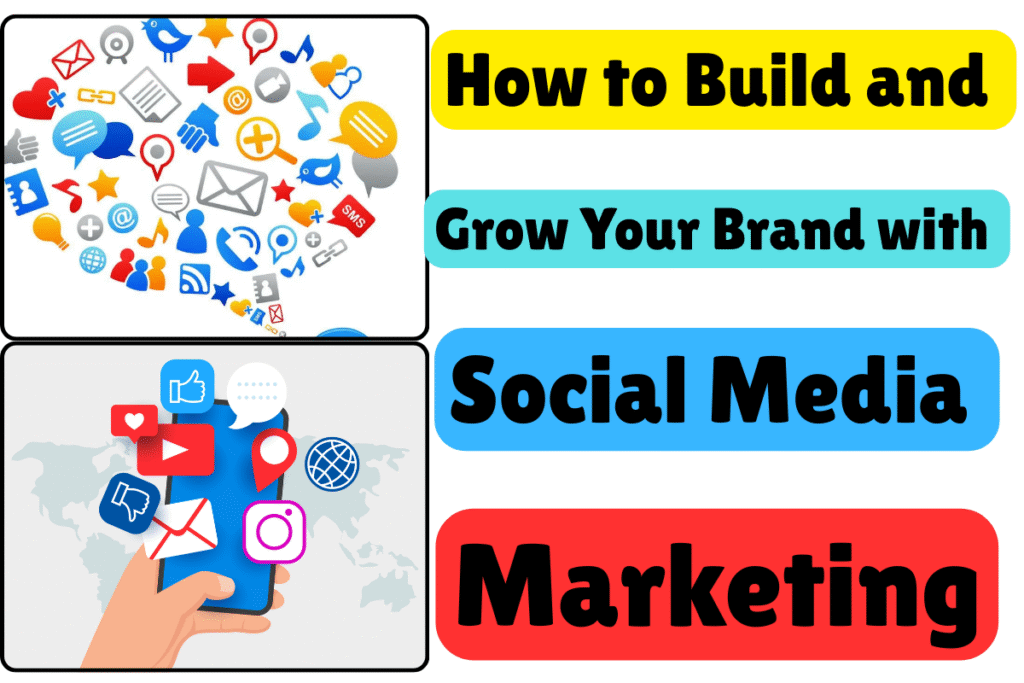 SMS

How to Build and

Grow Your Brand with

Social Media

Marketing